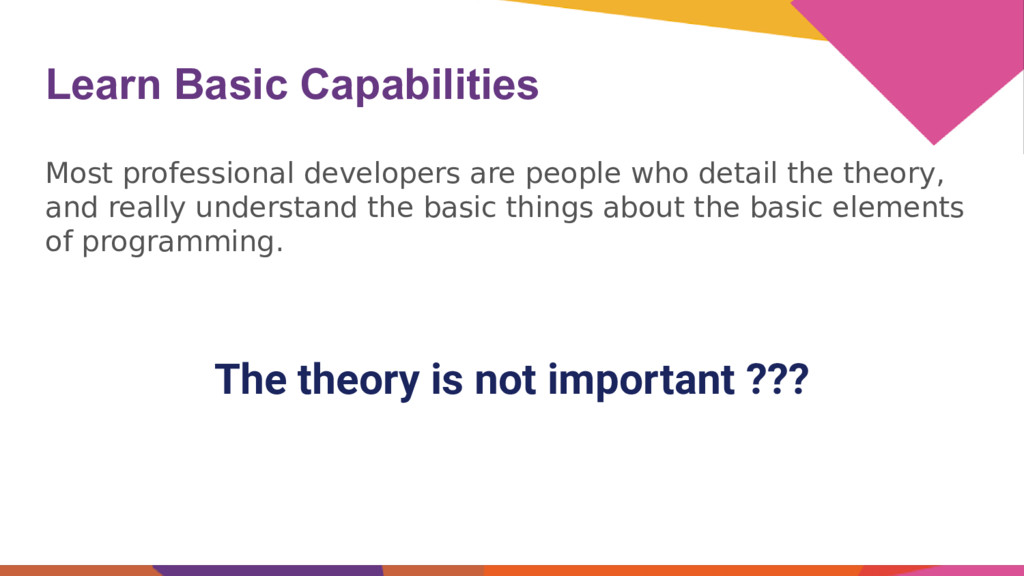 Learn Basic Capabilities

Most professional developers are people who detail the theory, and really understand the basic things about the basic elements of programming.

The theory is not important ???